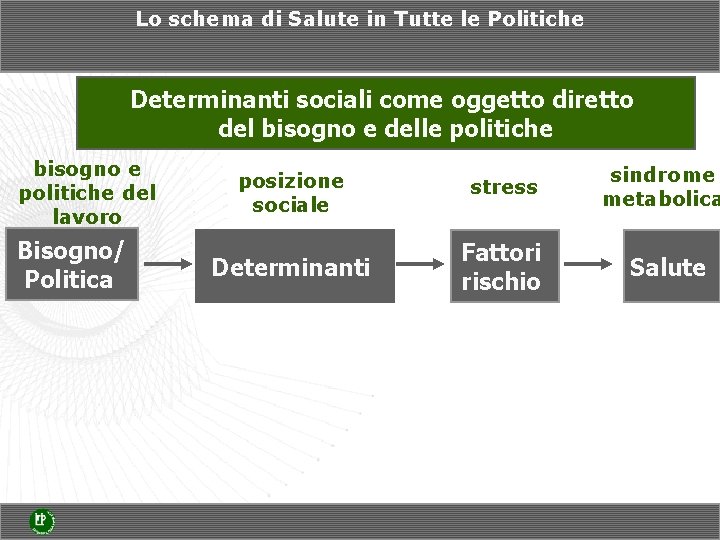 Lo schema di Salute in Tutte le Politiche

Determinanti sociali come oggetto diretto del bisogno e delle politiche

bisogno e politiche del lavoro

posizione sociale

stress

sindrome metabolica

Bisogno/ Politica

Determinanti

Fattori rischio

Salute